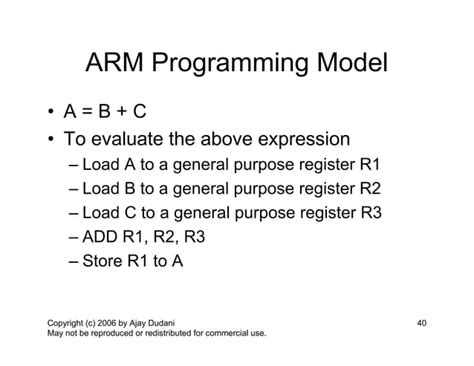 ARM Programming Model

• A = B + C
• To evaluate the above expression
– Load A to a general purpose register R1
– Load B to a general purpose register R2
– Load C to a general purpose register R3
– ADD R1, R2, R3
– Store R1 to A

Copyright (c) 2006 by Ajay Dudani
May not be reproduced or redistributed for commercial use.

40